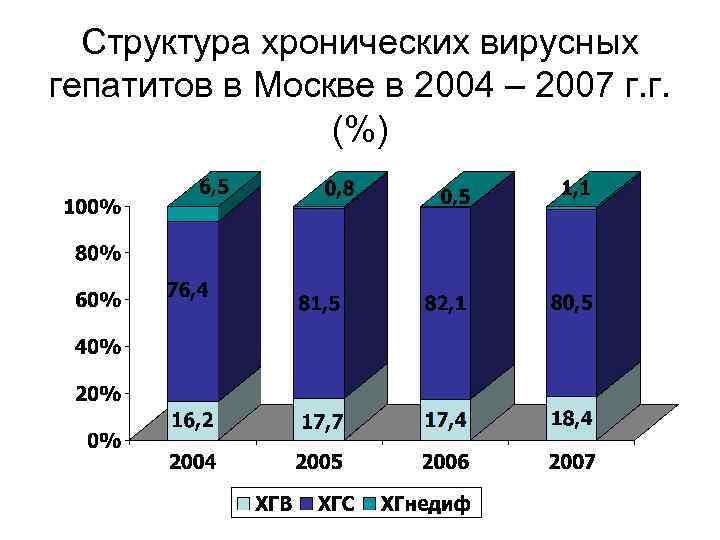 Структура хронических вирусных гепатитов в Москве в 2004 – 2007 г.г. (%)

100%
80%
60%
40%
20%
0%

6,5
76,4
16,2

0,8
81,5
17,7

0,5
82,1
17,4

1,1
80,5
18,4

2004
2005
2006
2007

ХГВ ХГС ХГнедиф